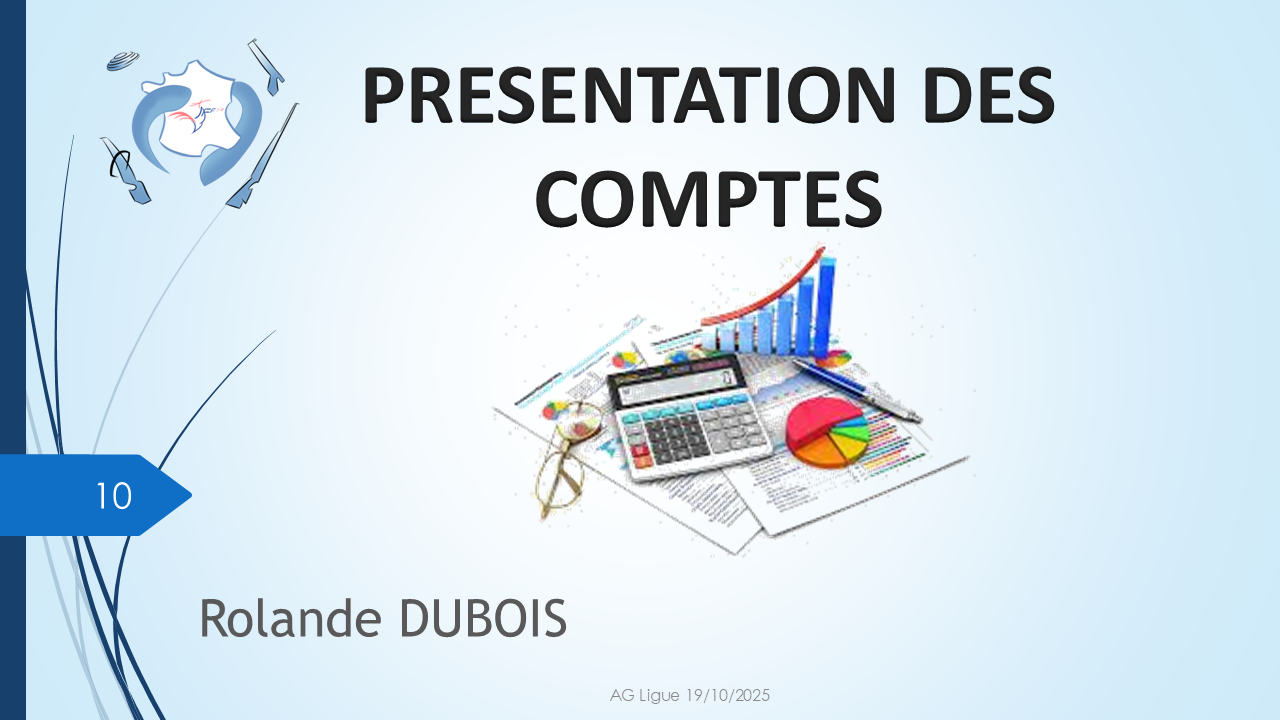 PRESENTATION DES COMPTES

10

Rolande DUBOIS

AG Ligue 19/10/2025